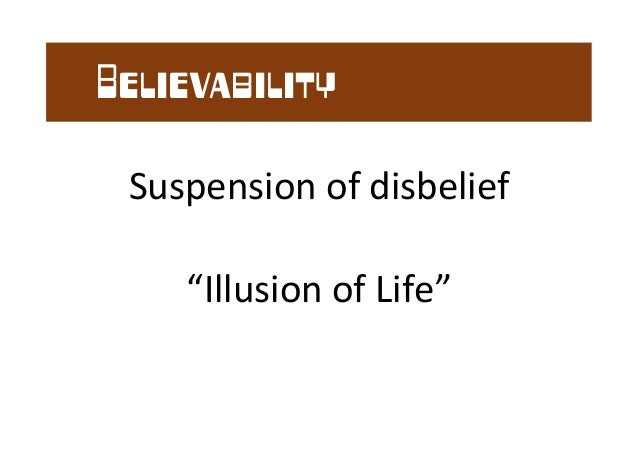 BELIEVABILITY

Suspension of disbelief

“Illusion of Life”